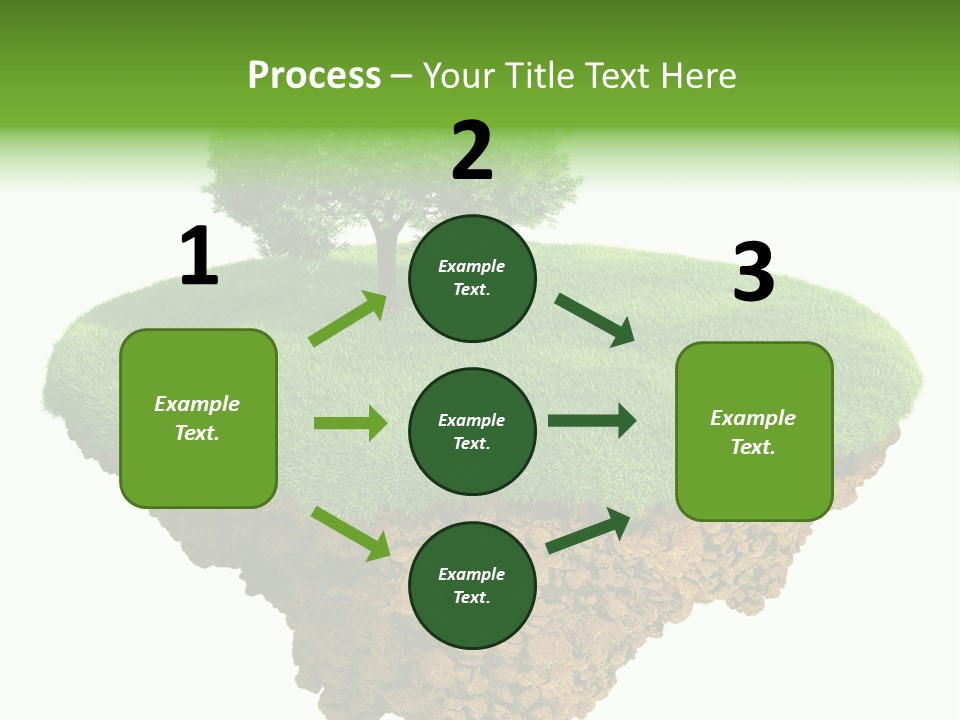 Process – Your Title Text Here

1

Example Text.

2

Example Text.

Example Text.

Example Text.

3

Example Text.